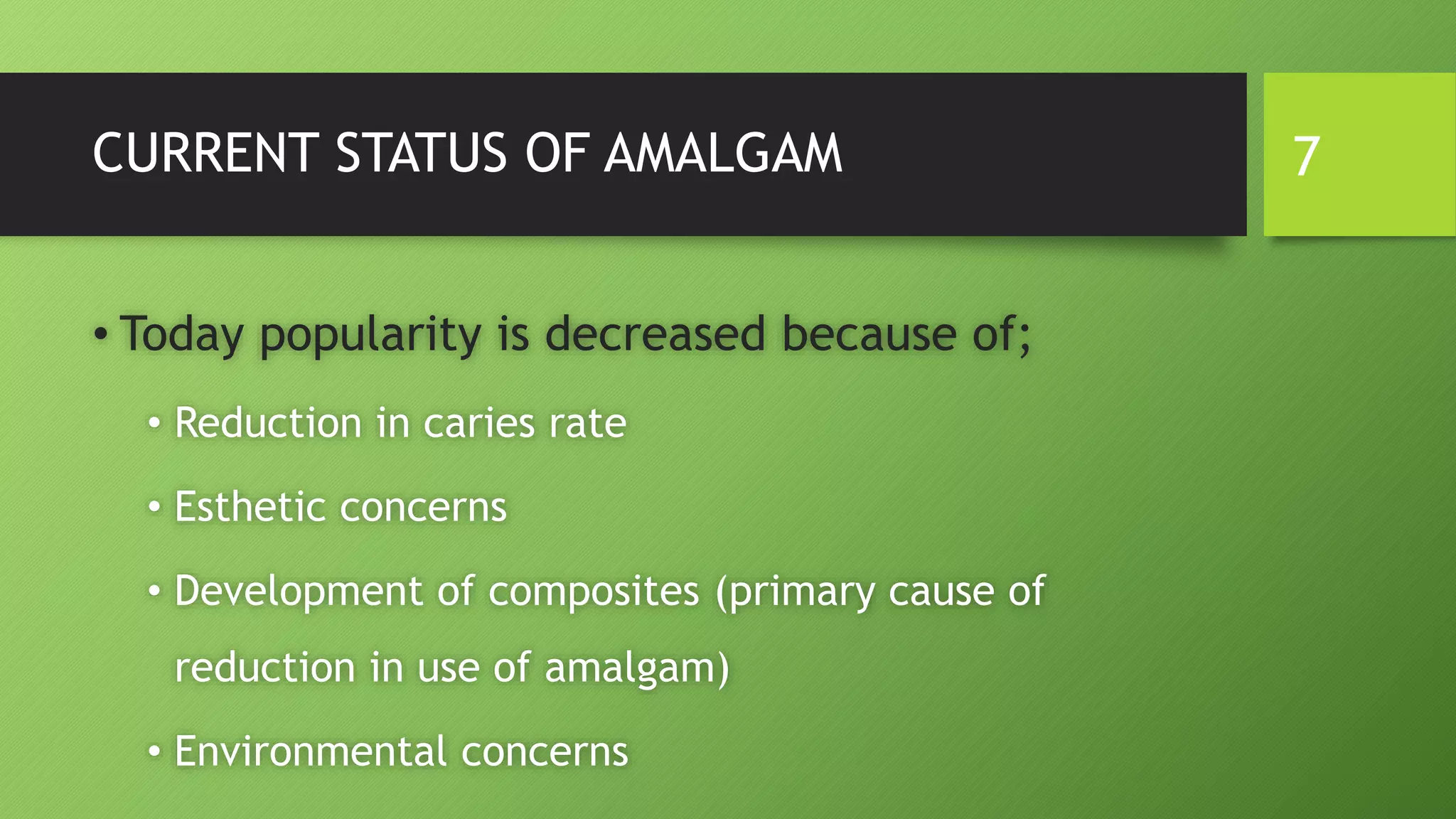 CURRENT STATUS OF AMALGAM

7

• Today popularity is decreased because of;

• Reduction in caries rate

• Esthetic concerns

• Development of composites (primary cause of reduction in use of amalgam)

• Environmental concerns